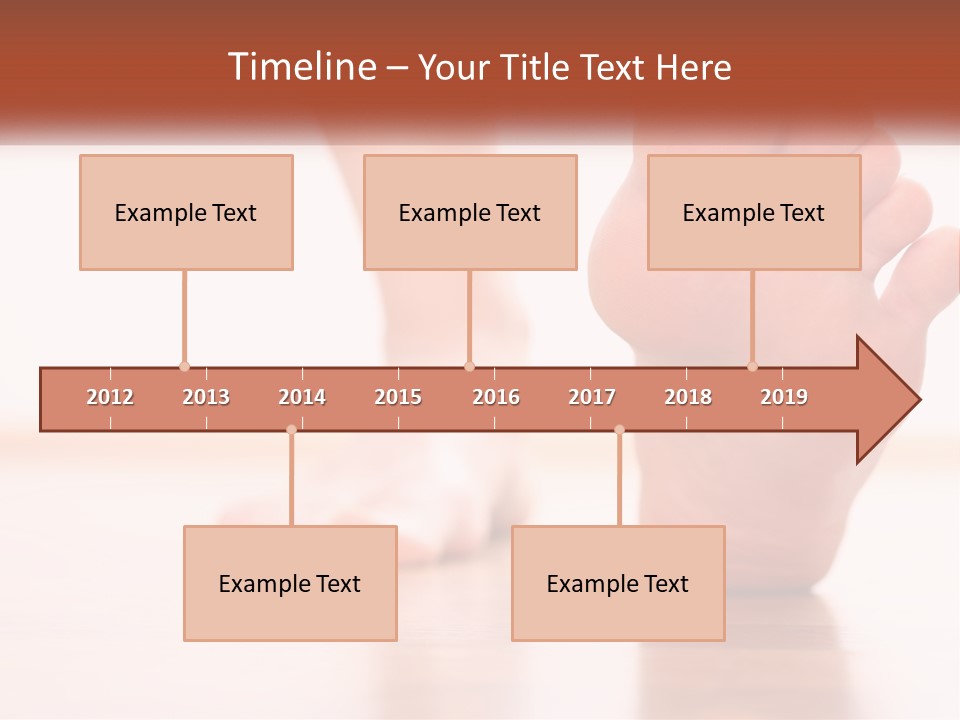 Timeline – Your Title Text Here

Example Text

Example Text

Example Text

2012 2013 2014 2015 2016 2017 2018 2019

Example Text

Example Text